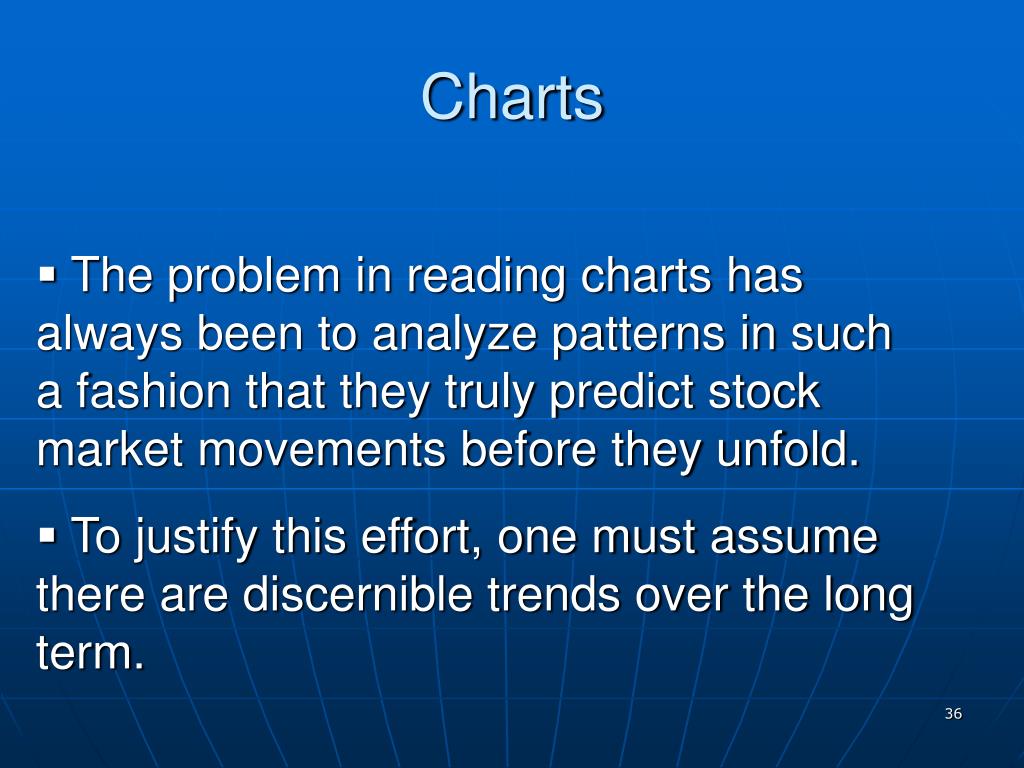 Charts

▪ The problem in reading charts has always been to analyze patterns in such a fashion that they truly predict stock market movements before they unfold.

▪ To justify this effort, one must assume there are discernible trends over the long term.

36